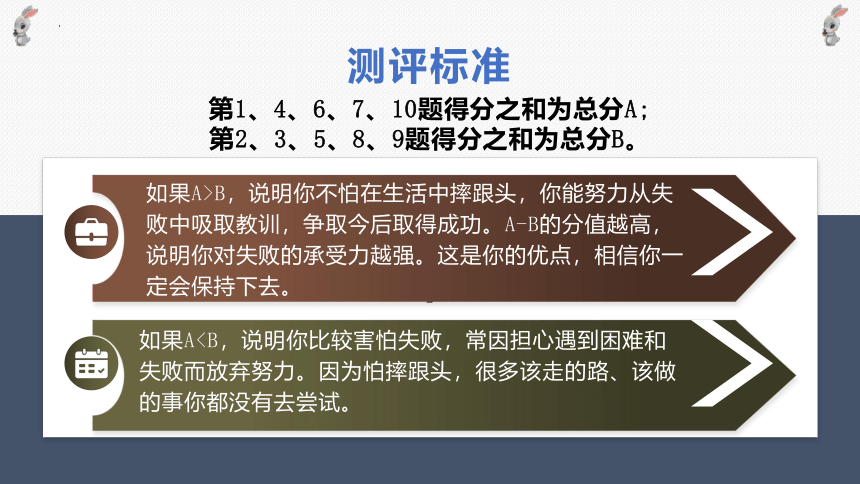 测评标准

第1、4、6、7、10题得分之和为总分A；
第2、3、5、8、9题得分之和为总分B。

如果A>B，说明你不怕在生活中摔跟头，你能努力从失败中吸取教训，争取今后取得成功。A-B的分值越高，说明你对失败的承受力越强。这是你的优点，相信你一定会保持下去。

如果A<B，说明你比较害怕失败，常因担心遇到困难和失败而放弃努力。因为怕摔跟头，很多该走的路、该做的事你都没有去尝试。